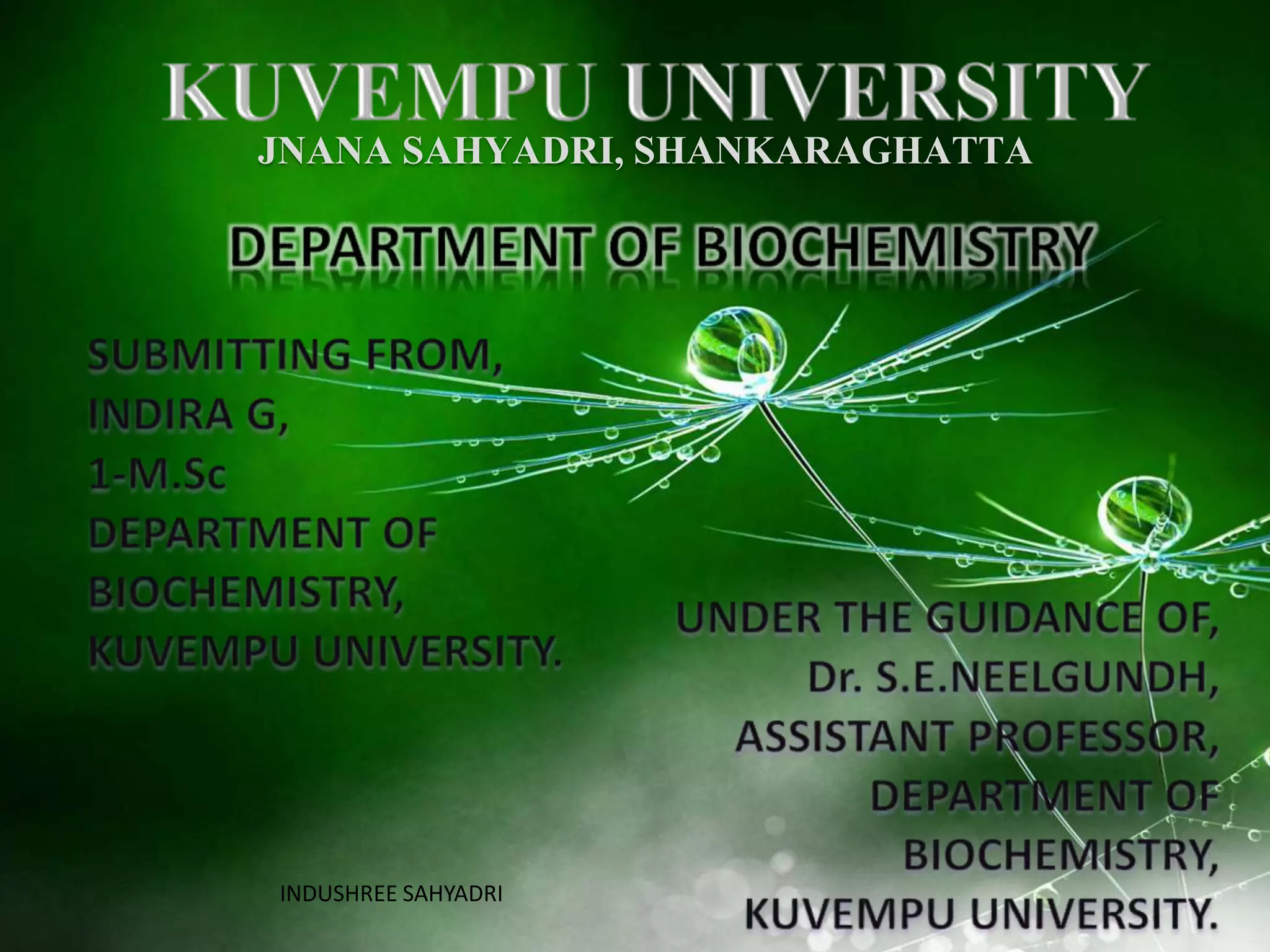 KUVEMPU UNIVERSITY
JNANA SAHYADRI, SHANKARAGHATTA

DEPARTMENT OF BIOCHEMISTRY

SUBMITTING FROM,
INDIRA G,
1-M.Sc
DEPARTMENT OF BIOCHEMISTRY,
KUVEMPU UNIVERSITY.

UNDER THE GUIDANCE OF,
Dr. S.E.NEELGUNDH,
ASSISTANT PROFESSOR,
DEPARTMENT OF BIOCHEMISTRY,
KUVEMPU UNIVERSITY.

INDUSHREE SAHYADRI